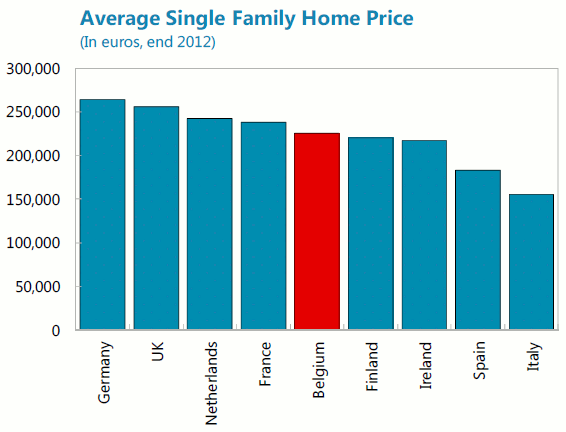 Average Single Family Home Price
(In euros, end 2012)

300,000
250,000
200,000
150,000
100,000
50,000
0

Germany
UK
Netherlands
France
Belgium
Finland
Ireland
Spain
Italy